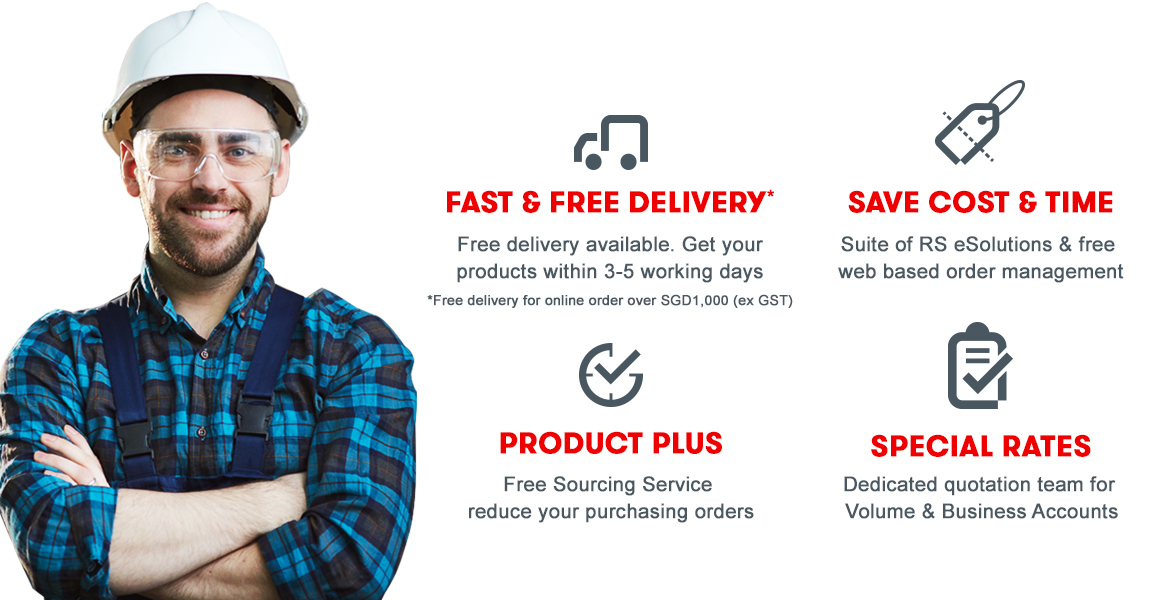 FAST & FREE DELIVERY*

Free delivery available. Get your products within 3-5 working days

*Free delivery for online order over SGD1,000 (ex GST)

SAVE COST & TIME

Suite of RS eSolutions & free web based order management

PRODUCT PLUS

Free Sourcing Service reduce your purchasing orders

SPECIAL RATES

Dedicated quotation team for Volume & Business Accounts